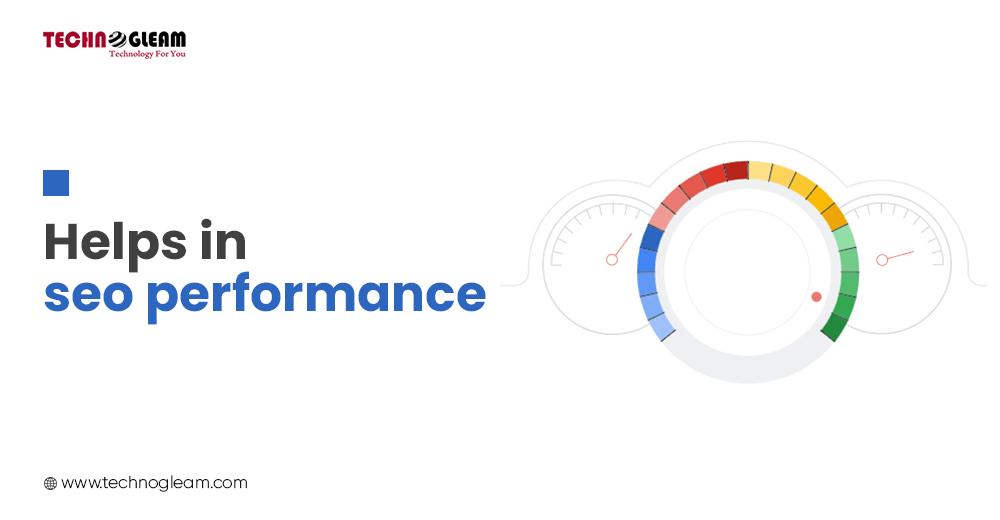 TECHNOGLEAM
Technology For You

Helps in
seo performance

www.technogleam.com